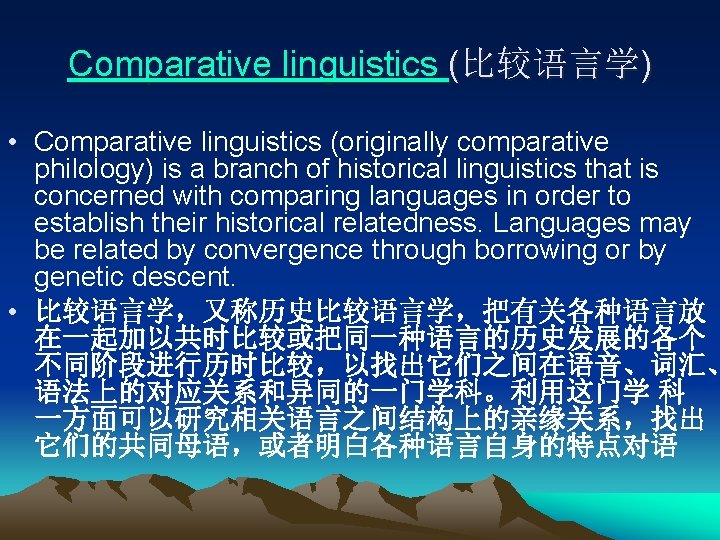 Comparative linguistics (比较语言学)

• Comparative linguistics (originally comparative philology) is a branch of historical linguistics that is concerned with comparing languages in order to establish their historical relatedness. Languages may be related by convergence through borrowing or by genetic descent.

• 比较语言学，又称历史比较语言学，把有关各种语言放在一起加以共时比较或把同一种语言的历史发展的各个不同阶段进行历时比较，以找出它们之间在语音、词汇、语法上的对应关系和异同的一门学科。利用这门学 科一方面可以研究相关语言之间结构上的亲缘关系，找出它们的共同母语，或者明白各种语言自身的特点对语